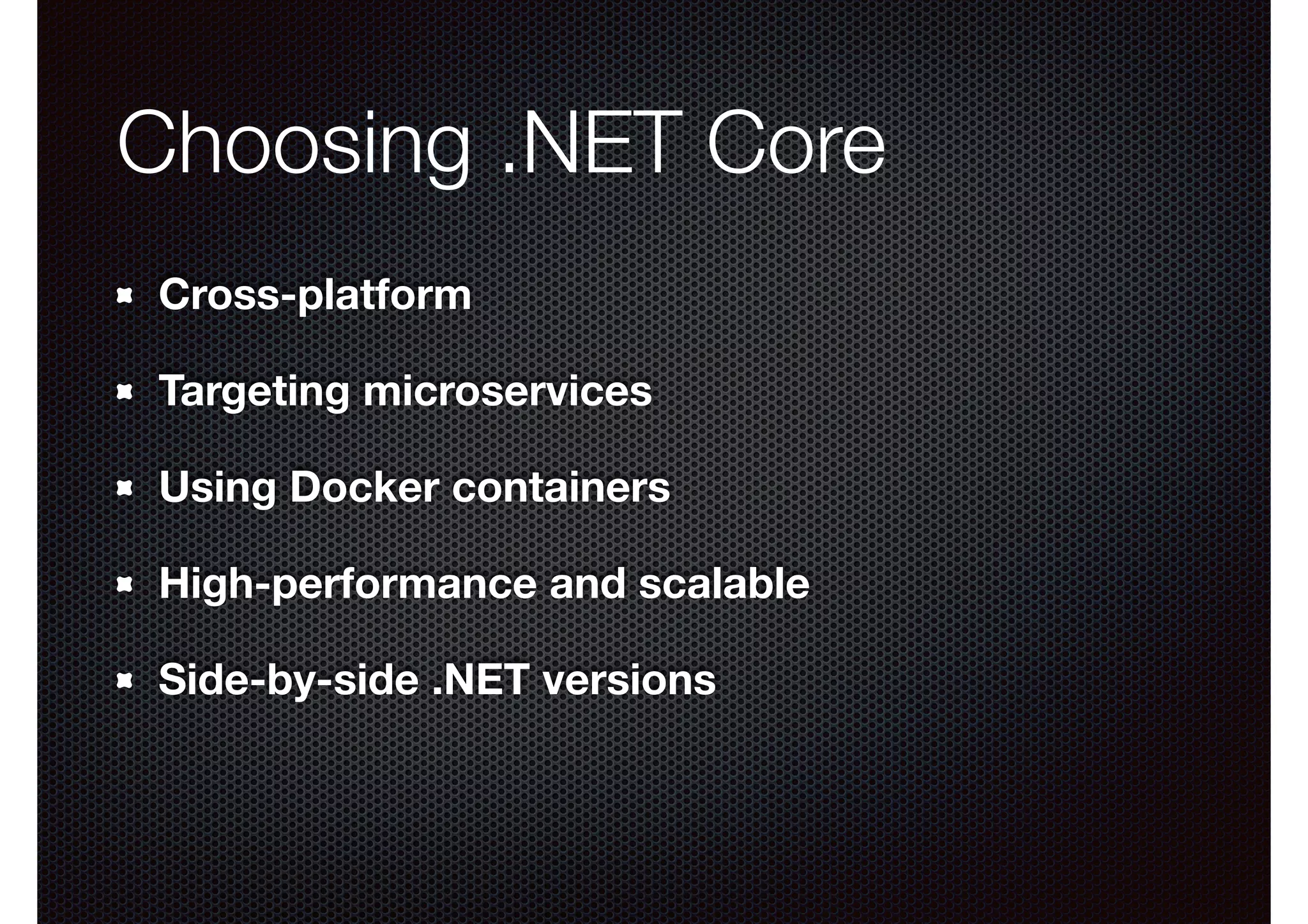 Choosing .NET Core

- Cross-platform
- Targeting microservices
- Using Docker containers
- High-performance and scalable
- Side-by-side .NET versions